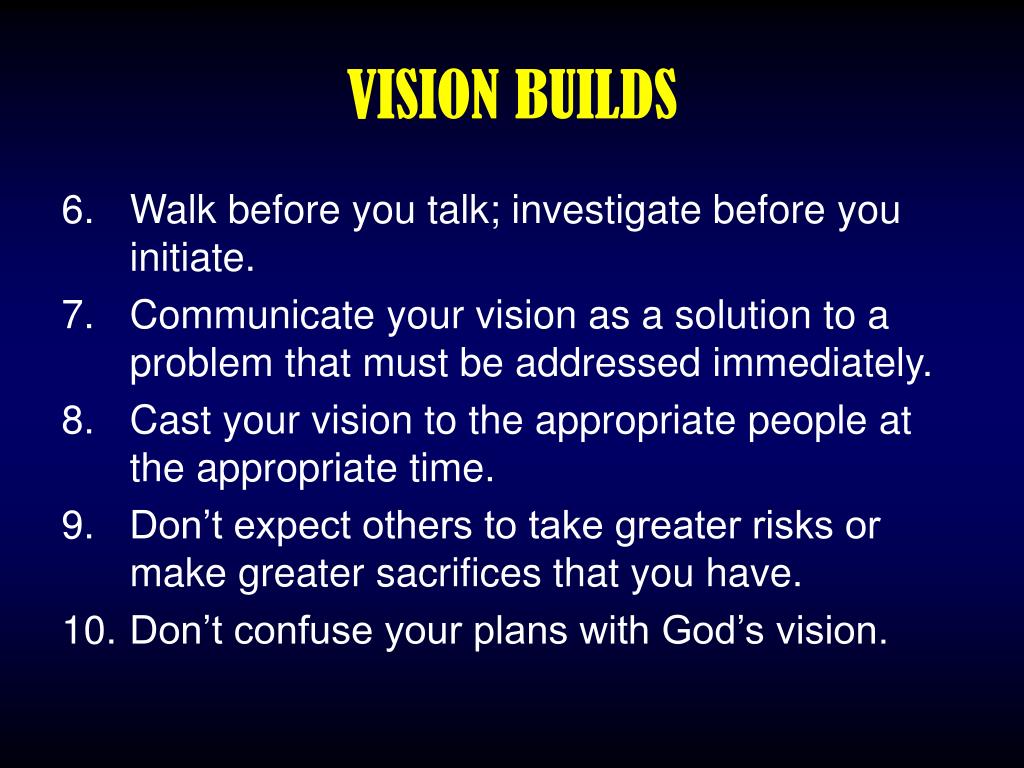 VISION BUILDS

6. Walk before you talk; investigate before you initiate.
7. Communicate your vision as a solution to a problem that must be addressed immediately.
8. Cast your vision to the appropriate people at the appropriate time.
9. Don’t expect others to take greater risks or make greater sacrifices that you have.
10. Don’t confuse your plans with God’s vision.